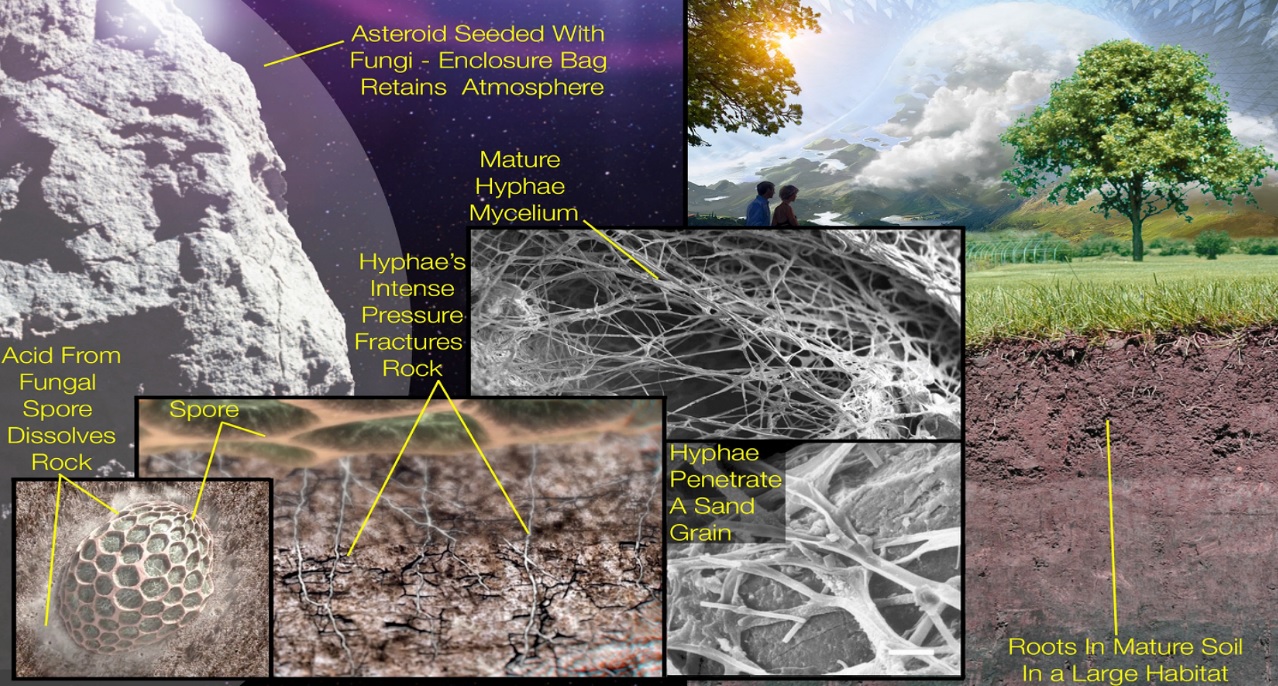 Asteroid Seeded With Fungi - Enclosure Bag Retains Atmosphere

Mature Hyphae Mycelium

Hyphae's Intense Pressure Fractures Rock

Acid From Fungal Spore Dissolves Rock

Spore

Hyphae Penetrate A Sand Grain

Roots In Mature Soil In a Large Habitat